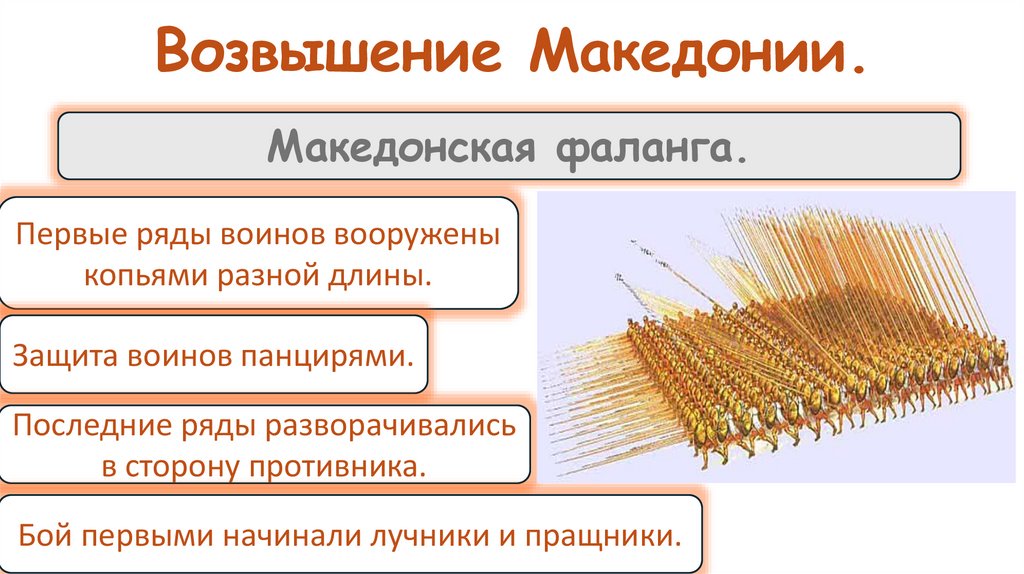 Возвышение Македонии.

Македонская фаланга.

Первые ряды воинов вооружены копьями разной длины.

Защита воинов панцирями.

Последние ряды разворачивались в сторону противника.

Бой первыми начинали лучники и пращники.